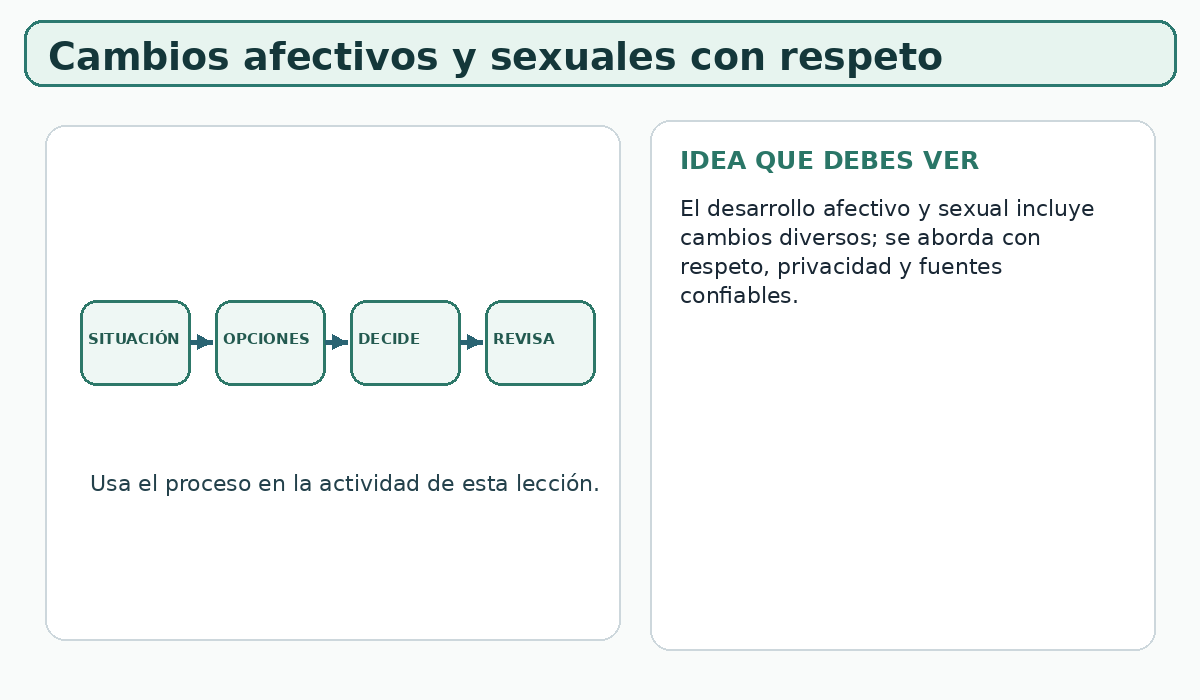 Cambios afectivos y sexuales con respeto

SITUACIÓN

OPCIONES

DECIDE

REVISA

Usa el proceso en la actividad de esta lección.

IDEA QUE DEBES VER

El desarrollo afectivo y sexual incluye cambios diversos; se aborda con respeto, privacidad y fuentes confiables.